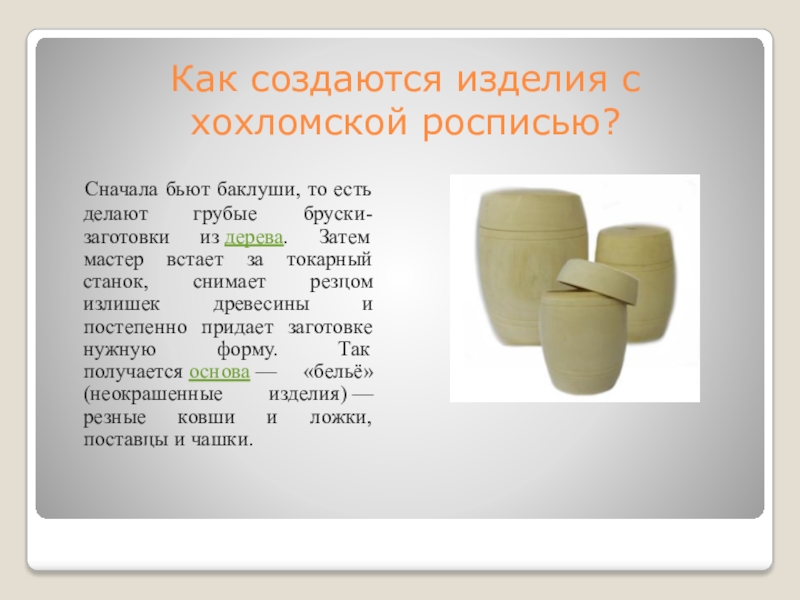 Как создаются изделия с хохломской росписью?

Сначала бьют баклуши, то есть делают грубые бруски-заготовки из дерева. Затем мастер встает за токарный станок, снимает резцом излишек древесины и постепенно придает заготовке нужную форму. Так получается основа — «бельё» (неокрашенные изделия) — резные ковши и ложки, поставцы и чашки.